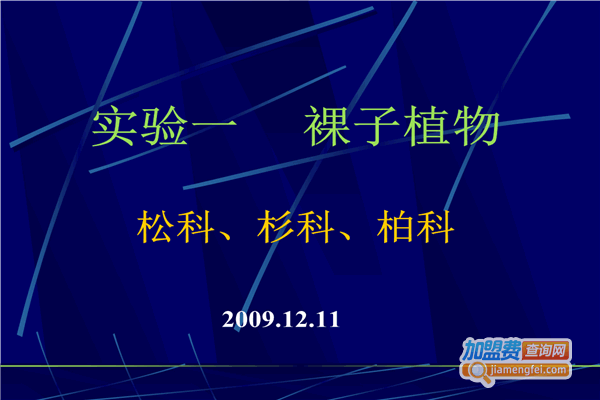 实验一　裸子植物

松科、杉科、柏科

2009.12.11

加盟费查询网
jiamengfei.com